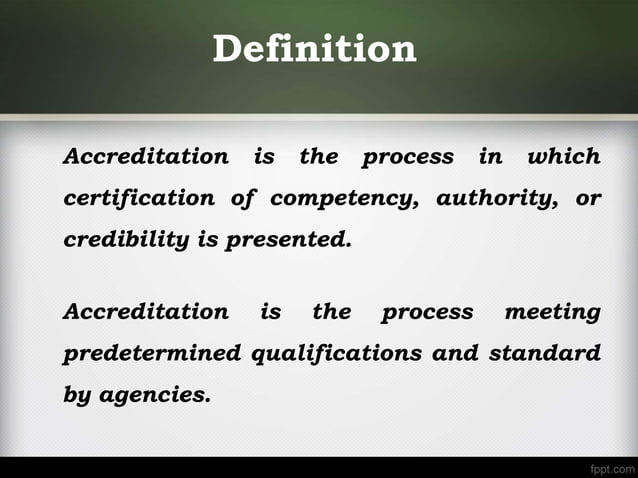 Definition

Accreditation is the process in which certification of competency, authority, or credibility is presented.

Accreditation is the process meeting predetermined qualifications and standard by agencies.

fppt.com